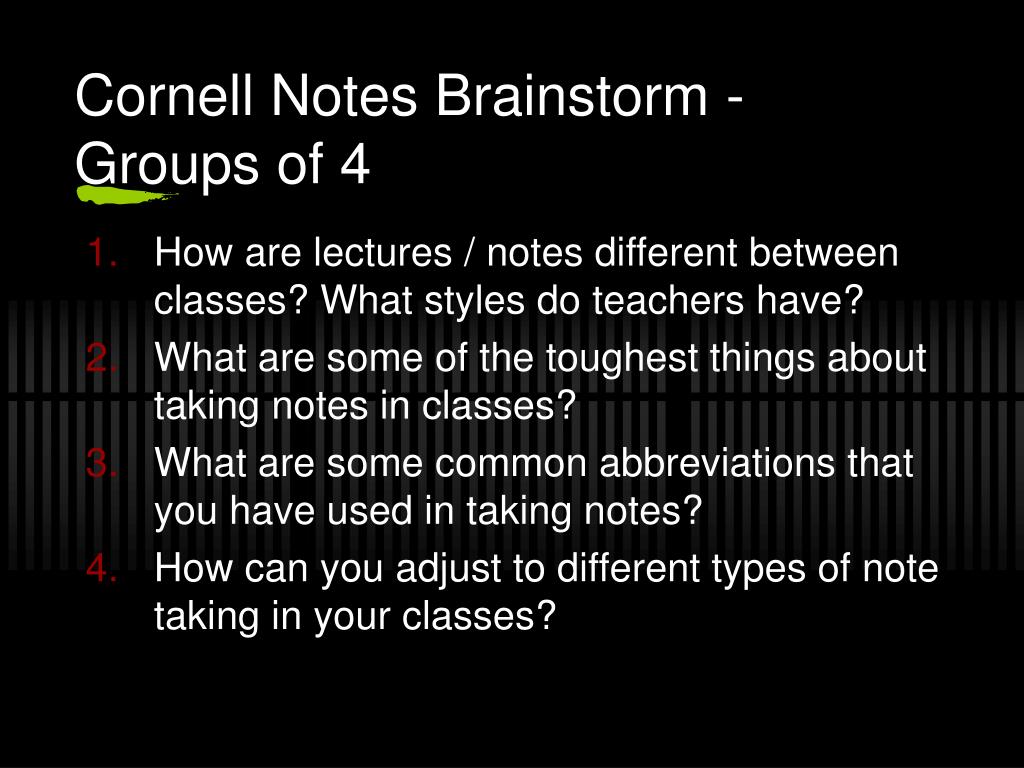 Cornell Notes Brainstorm - Groups of 4

1. How are lectures / notes different between classes? What styles do teachers have?
2. What are some of the toughest things about taking notes in classes?
3. What are some common abbreviations that you have used in taking notes?
4. How can you adjust to different types of note taking in your classes?